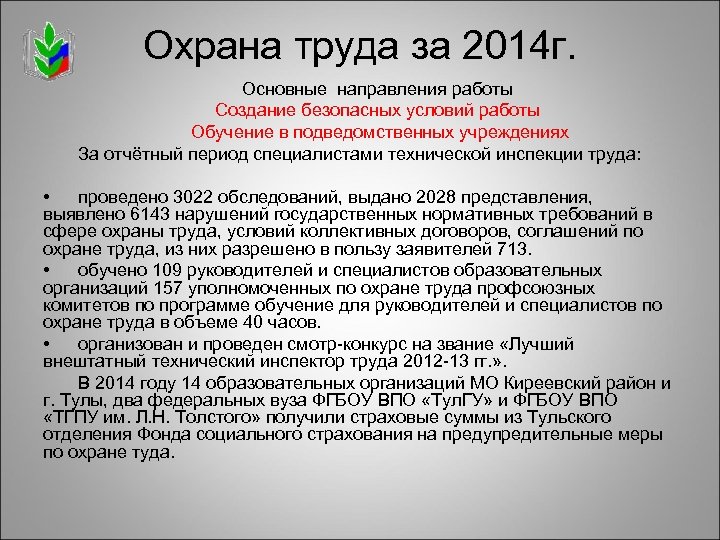 Охрана труда за 2014г.

Основные направления работы
Создание безопасных условий работы
Обучение в подведомственных учреждениях
За отчётный период специалистами технической инспекции труда:

• проведено 3022 обследований, выдано 2028 представления, выявлено 6143 нарушений государственных нормативных требований в сфере охраны труда, условий коллективных договоров, соглашений по охране труда, из них разрешено в пользу заявителей 713.

• обучено 109 руководителей и специалистов образовательных организаций 157 уполномоченных по охране труда профсоюзных комитетов по программе обучение для руководителей и специалистов по охране труда в объеме 40 часов.

• организован и проведен смотр-конкурс на звание «Лучший внештатный технический инспектор труда 2012-13 гг.».

В 2014 году 14 образовательных организаций МО Киреевский район и г. Тулы, два федеральных вуза ФГБОУ ВПО «ТулГУ» и ФГБОУ ВПО «ТГПУ им. Л.Н. Толстого» получили страховые суммы из Тульского отделения Фонда социального страхования на предупредительные меры по охране туда.